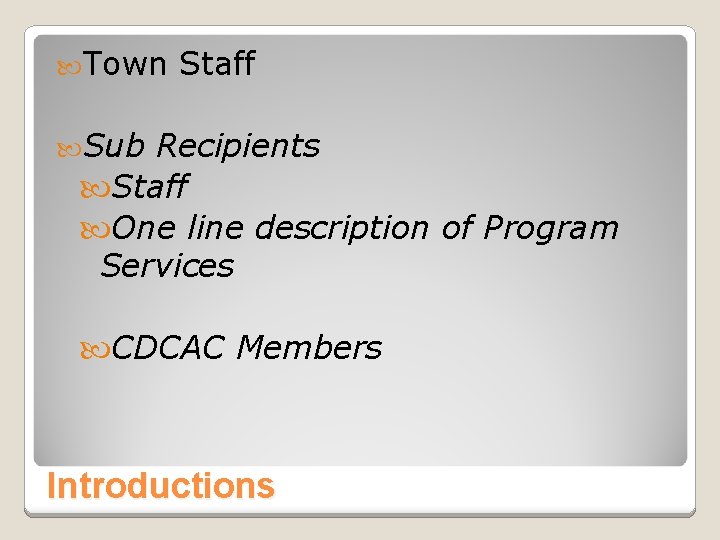 Town Staff

Sub Recipients

Staff

One line description of Program Services

CDCAC Members

Introductions